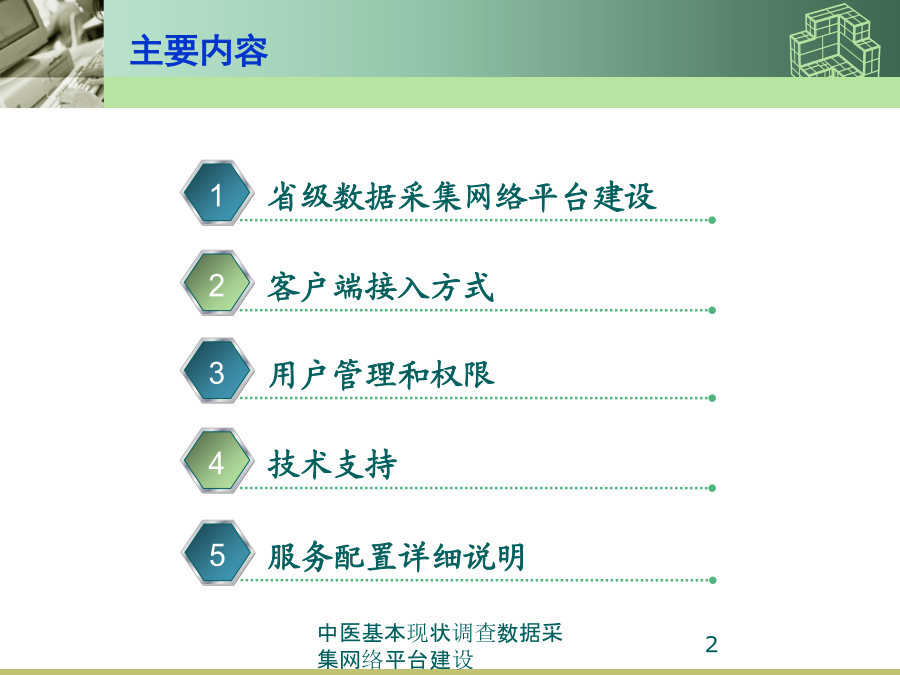 主要内容

1 省级数据采集网络平台建设

2 客户端接入方式

3 用户管理和权限

4 技术支持

5 服务配置详细说明

中医基本现状调查数据采集网络平台建设

2